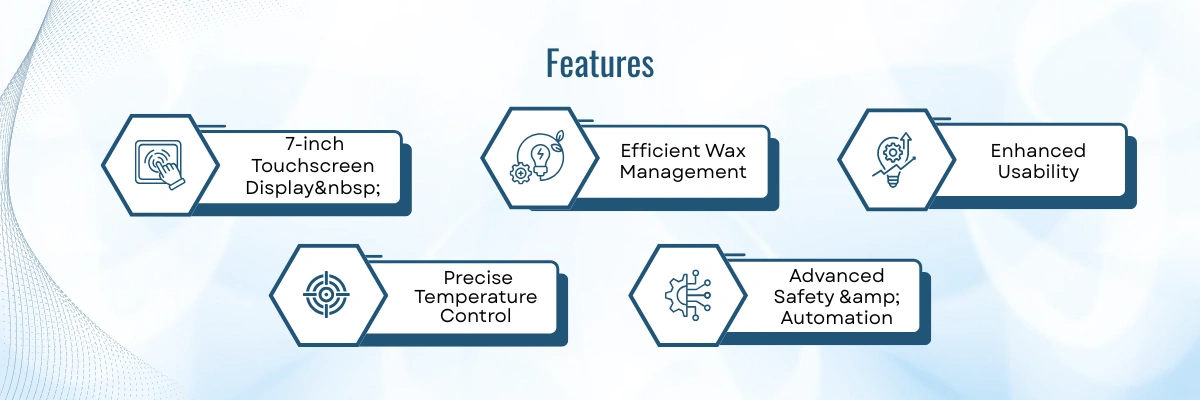 Features

7-inch Touchscreen Display&nbsp;

Efficient Wax Management

Enhanced Usability

Precise Temperature Control

Advanced Safety &amp; Automation